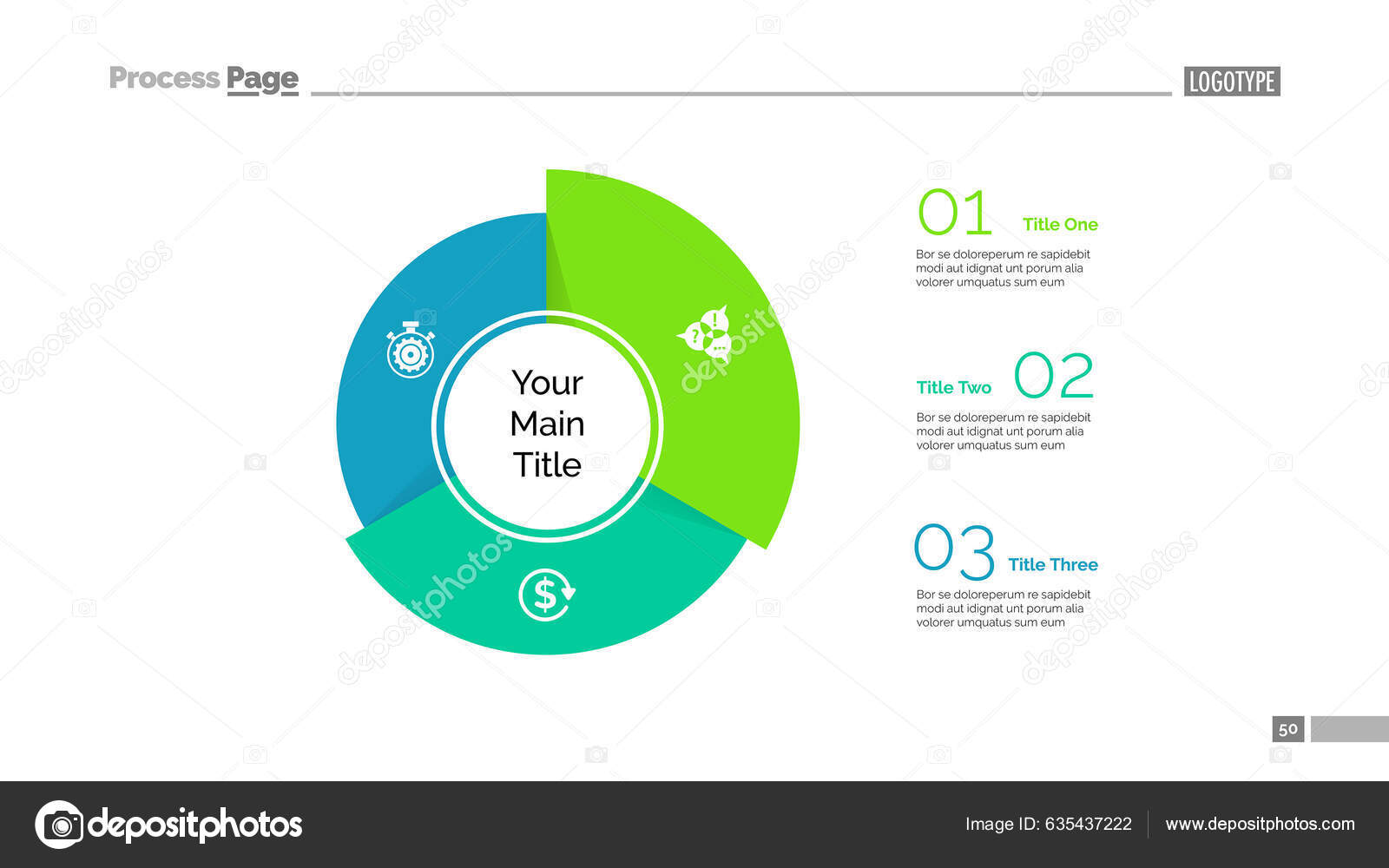 Process Page

LOGOTYPE

Your Main Title

01 Title One

Bor se doloreperum re sapidebit modi aut idignat unt porum alia volorer umquatus sum eum

Title Two 02

Bor se doloreperum re sapidebit modi aut idignat unt porum alia volorer umquatus sum eum

03 Title Three

Bor se doloreperum re sapidebit modi aut idignat unt porum alia volorer umquatus sum eum

50

depositphotos

Image ID: 635437222

www.depositphotos.com